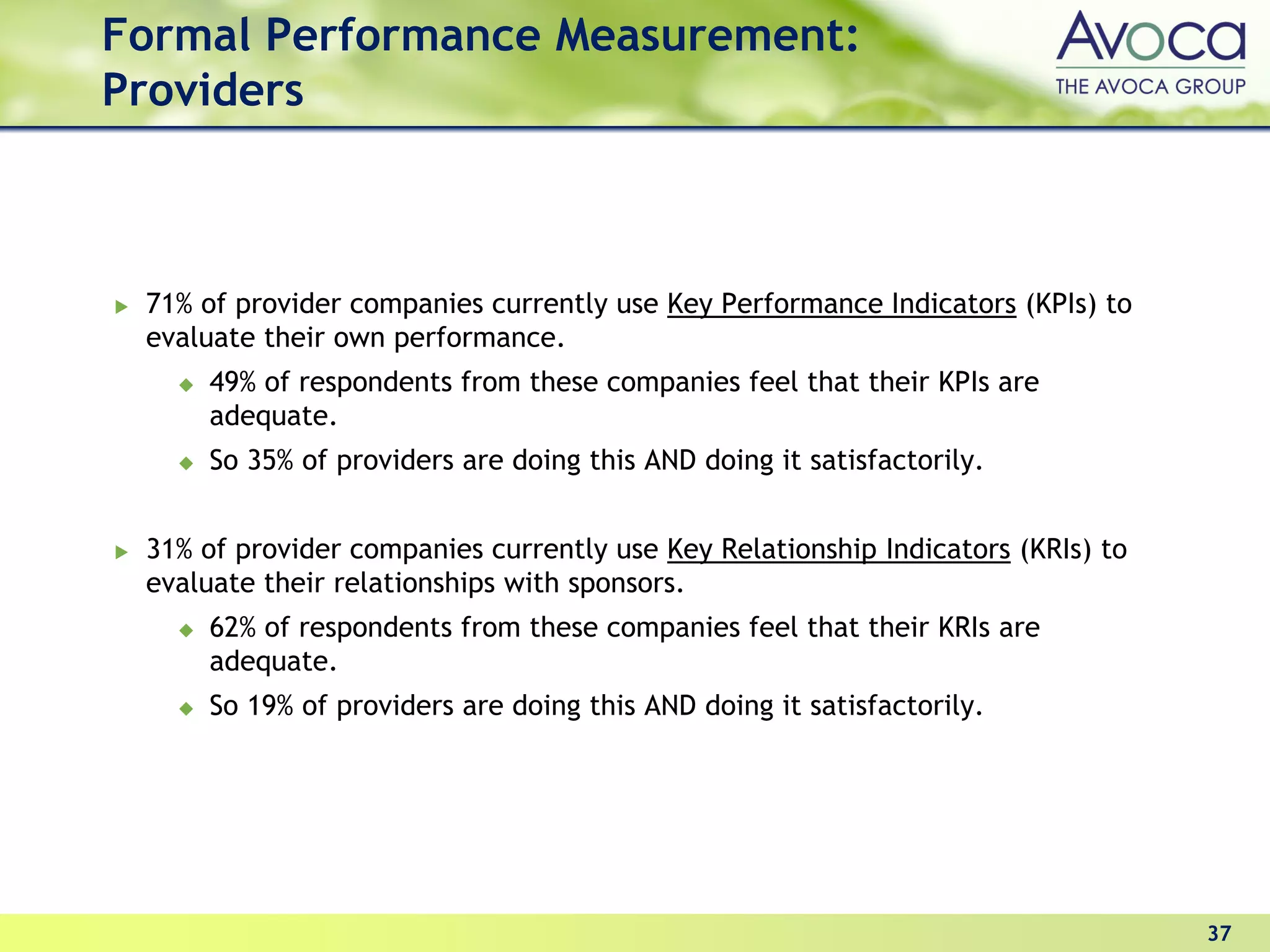 Formal Performance Measurement: Providers

Avoca
THE AVOCA GROUP

71% of provider companies currently use Key Performance Indicators (KPIs) to evaluate their own performance.

49% of respondents from these companies feel that their KPIs are adequate.

So 35% of providers are doing this AND doing it satisfactorily.

31% of provider companies currently use Key Relationship Indicators (KRIs) to evaluate their relationships with sponsors.

62% of respondents from these companies feel that their KRIs are adequate.

So 19% of providers are doing this AND doing it satisfactorily.

37